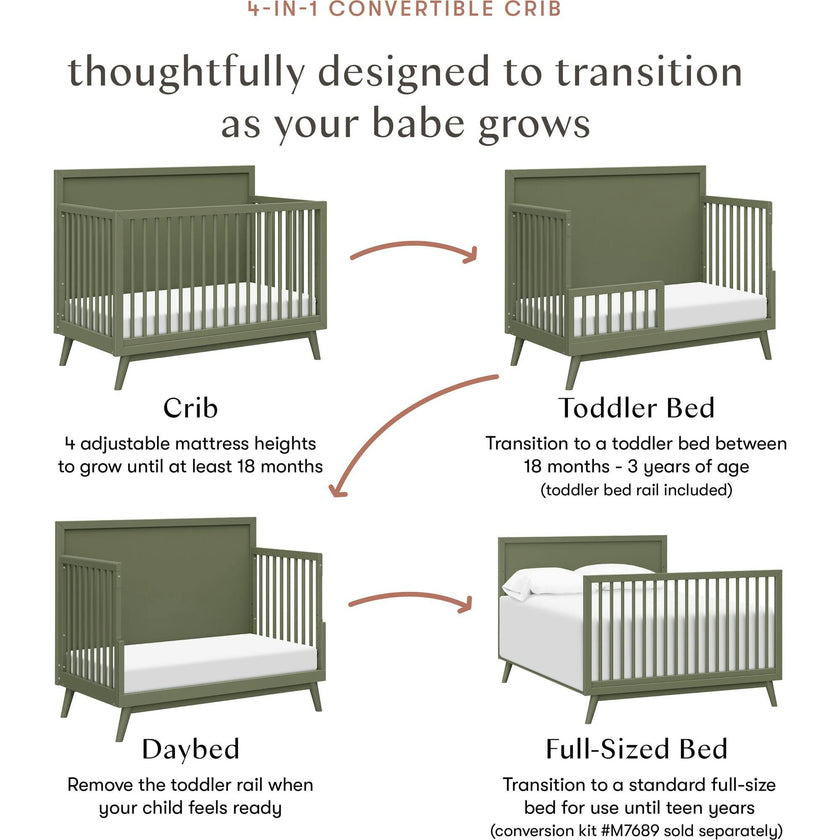 4-IN-1 CONVERTIBLE CRIB

thoughtfully designed to transition as your babe grows

Crib

4 adjustable mattress heights to grow until at least 18 months

Toddler Bed

Transition to a toddler bed between 18 months - 3 years of age (toddler bed rail included)

Daybed

Remove the toddler rail when your child feels ready

Full-Sized Bed

Transition to a standard full-size bed for use until teen years (conversion kit #M7689 sold separately)